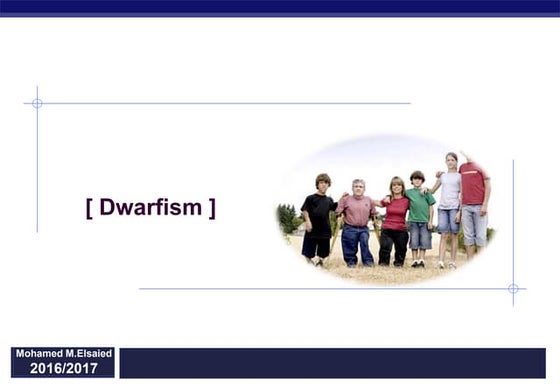 [ Dwarfism ]

Mohamed M.Elsaied
2016/2017